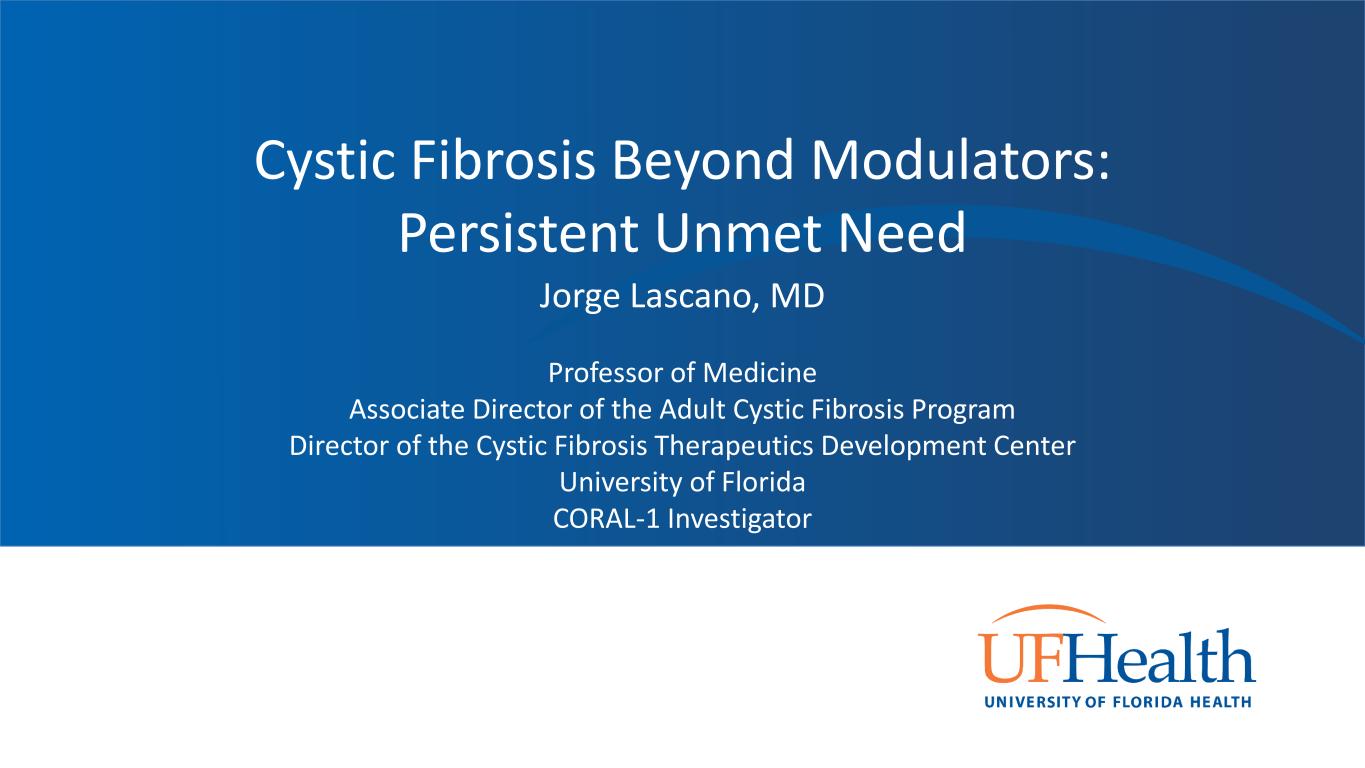 Cystic Fibrosis Beyond Modulators: Persistent Unmet Need

Jorge Lascano, MD

Professor of Medicine
Associate Director of the Adult Cystic Fibrosis Program
Director of the Cystic Fibrosis Therapeutics Development Center
University of Florida
CORAL-1 Investigator

UFHealth
UNIVERSITY OF FLORIDA HEALTH